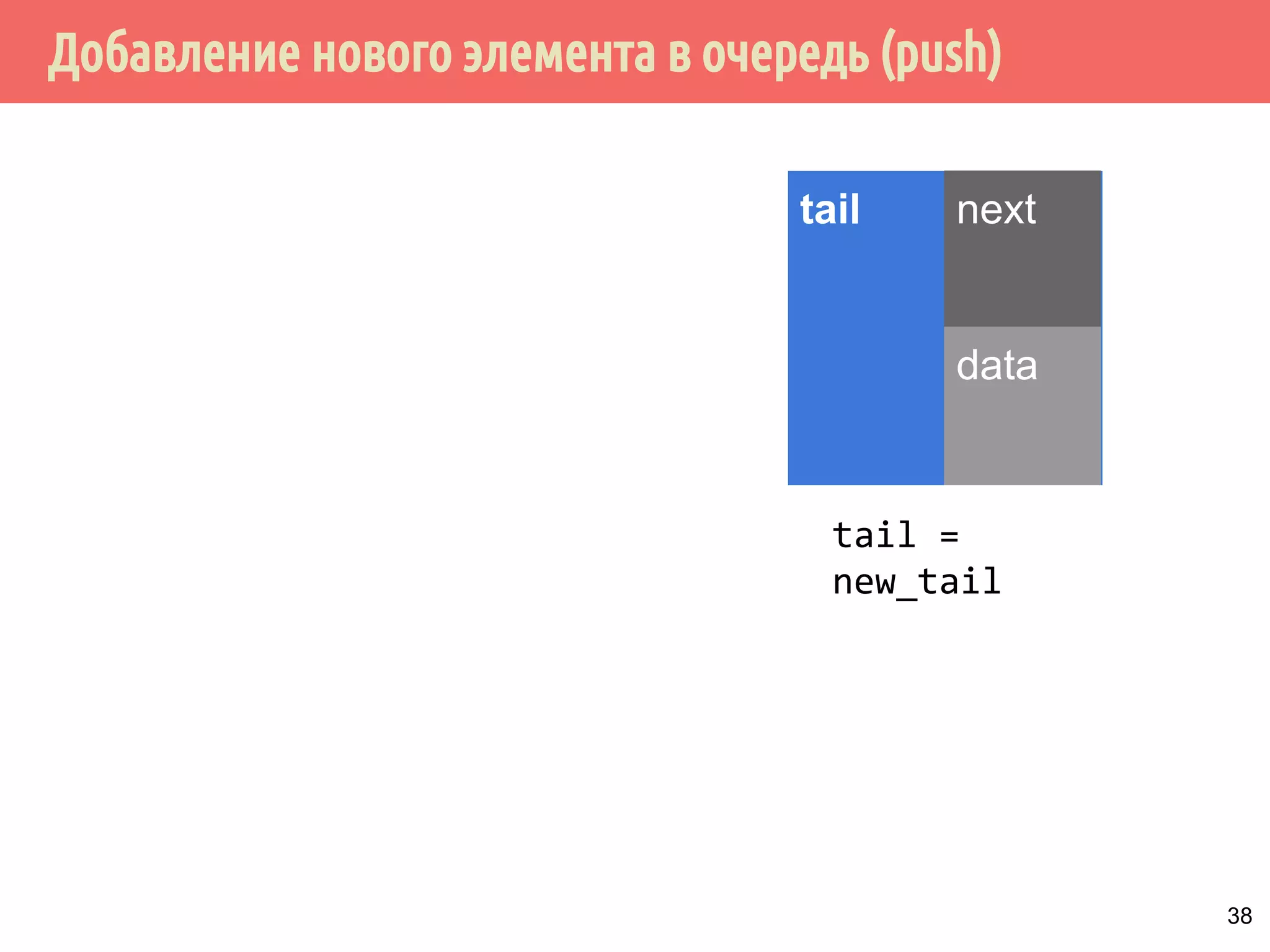 Добавление нового элемента в очередь (push)

tail
next
data

tail =
new_tail

38